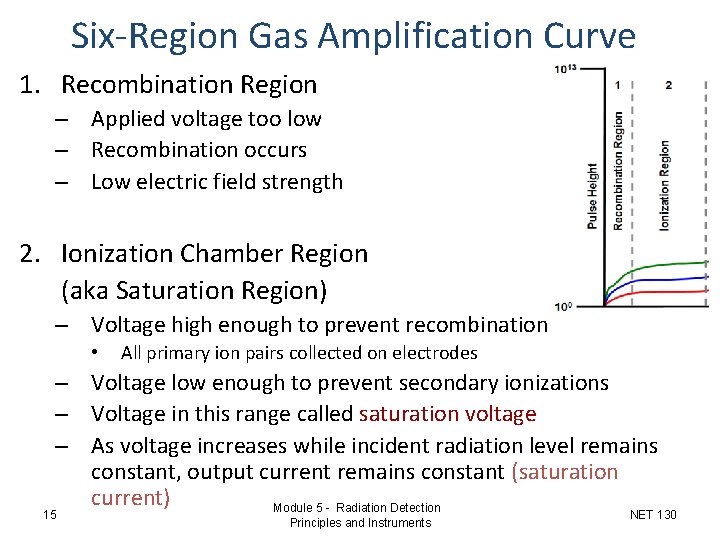 Six-Region Gas Amplification Curve

1. Recombination Region
– Applied voltage too low
– Recombination occurs
– Low electric field strength

2. Ionization Chamber Region (aka Saturation Region)
– Voltage high enough to prevent recombination
• All primary ion pairs collected on electrodes
– Voltage low enough to prevent secondary ionizations
– Voltage in this range called saturation voltage
– As voltage increases while incident radiation level remains constant, output current remains constant (saturation current)

$10^{13}$
1
2
Pulse Height
Recombination Region
Ionization Region
$10^{0}$

15

Module 5 - Radiation Detection Principles and Instruments

NET 130